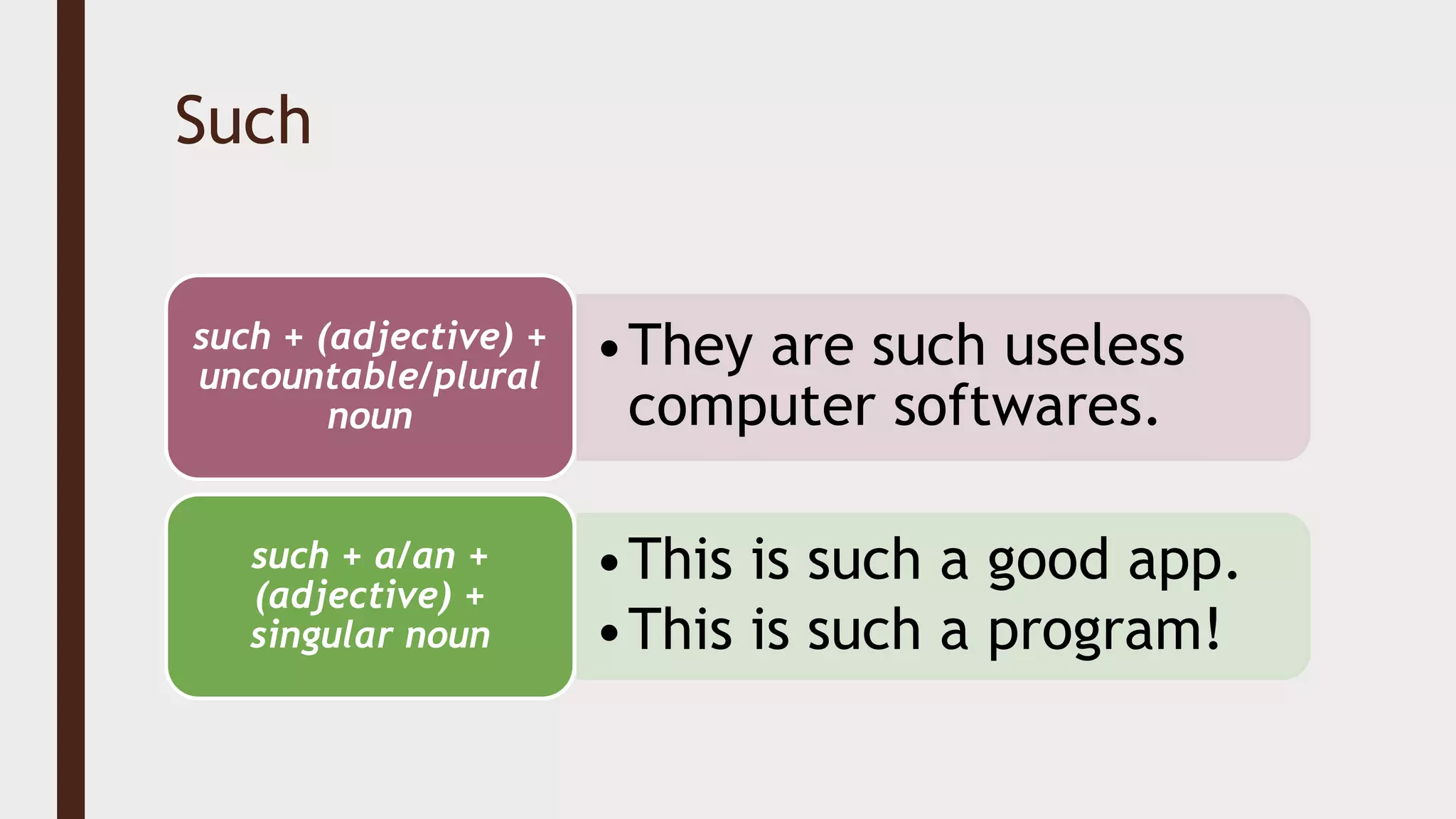 Such

such + (adjective) + uncountable/plural noun

• They are such useless computer softwares.

such + a/an + (adjective) + singular noun

• This is such a good app.
• This is such a program!